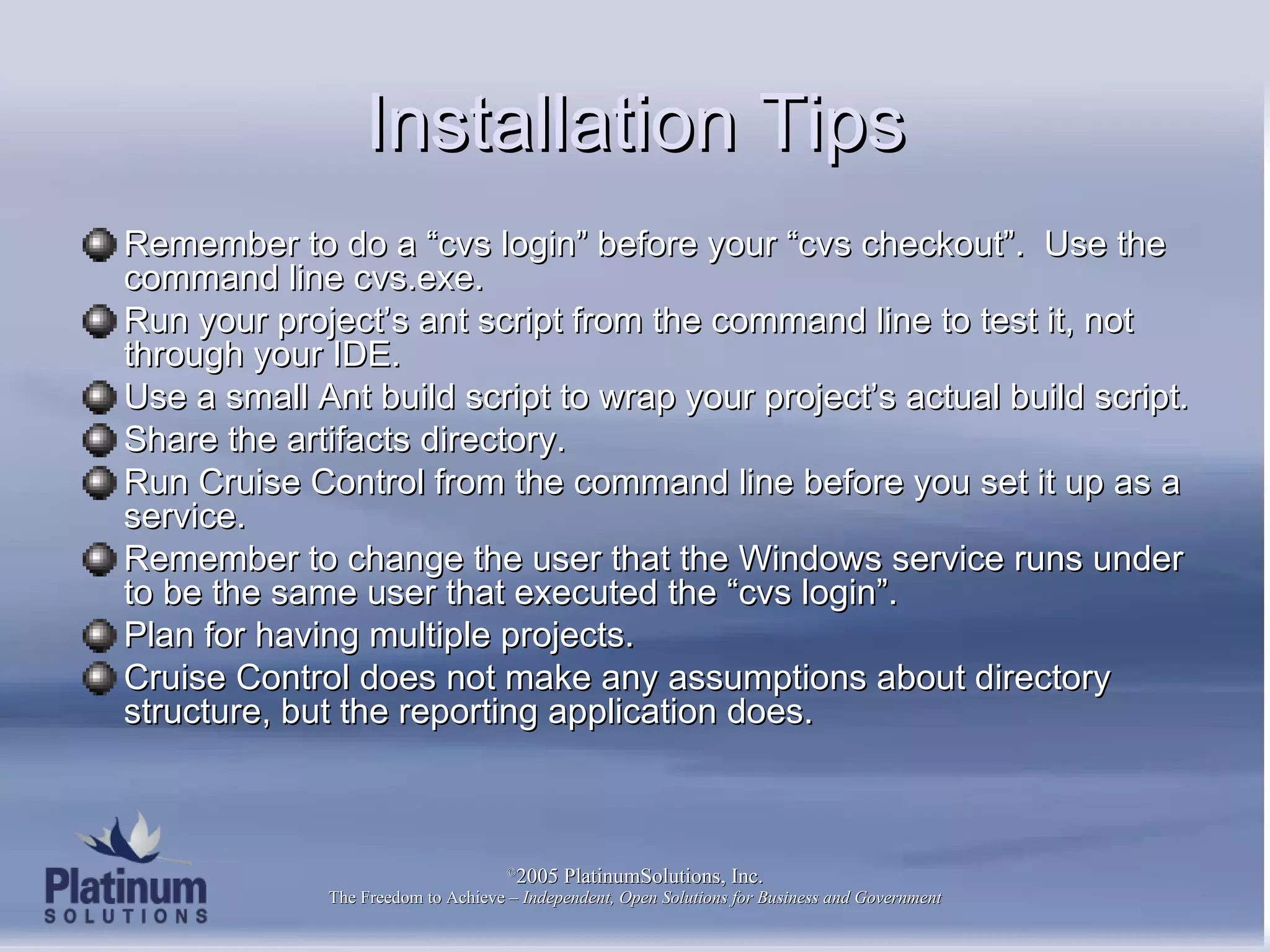 Installation Tips

Remember to do a “cvs login” before your “cvs checkout”. Use the command line cvs.exe.

Run your project’s ant script from the command line to test it, not through your IDE.

Use a small Ant build script to wrap your project’s actual build script.

Share the artifacts directory.

Run Cruise Control from the command line before you set it up as a service.

Remember to change the user that the Windows service runs under to be the same user that executed the “cvs login”.

Plan for having multiple projects.

Cruise Control does not make any assumptions about directory structure, but the reporting application does.

Platinum
SOLUTIONS

©2005 PlatinumSolutions, Inc.
The Freedom to Achieve – Independent, Open Solutions for Business and Government